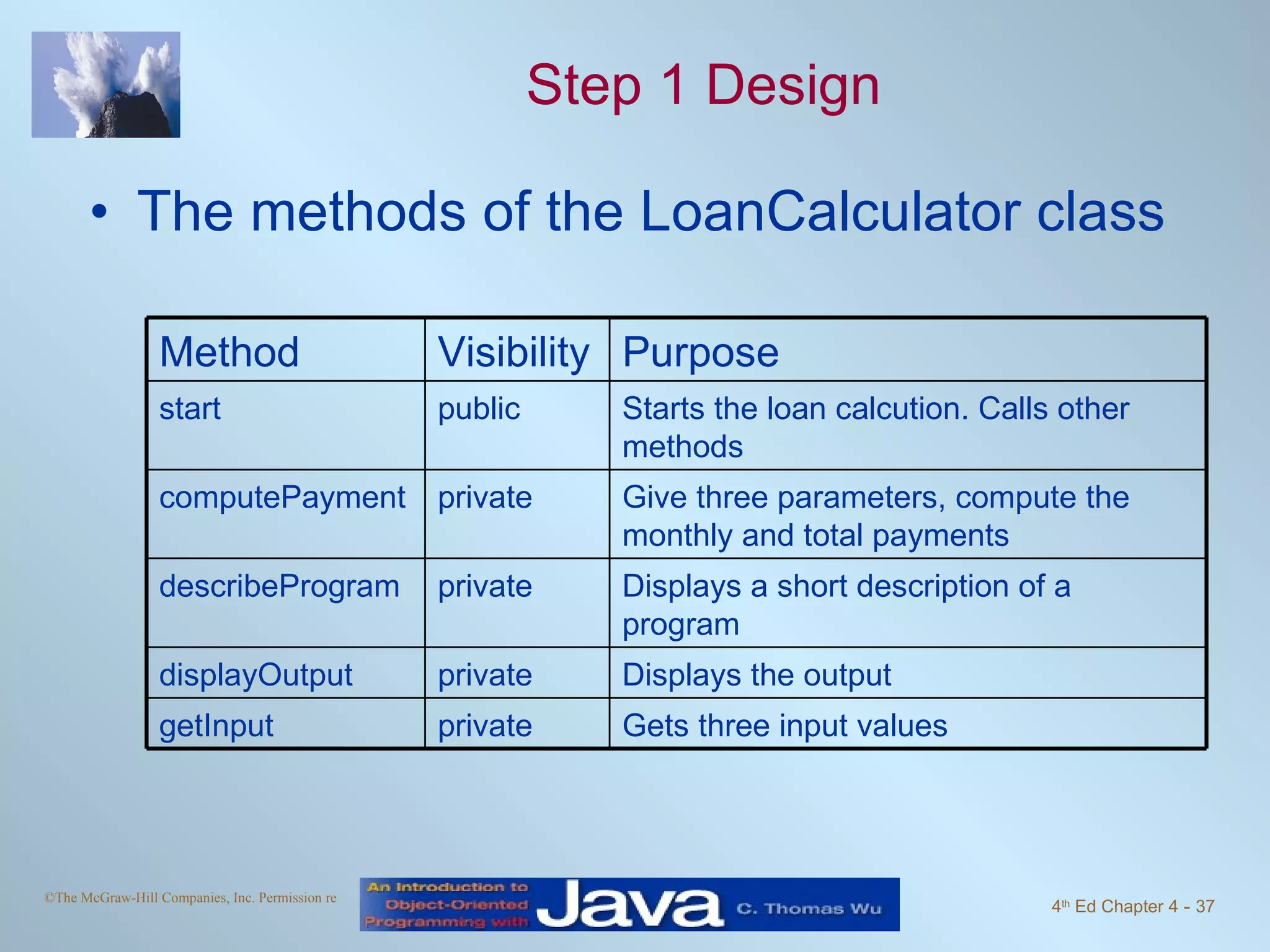 Step 1 Design

• The methods of the LoanCalculator class

| Method | Visibility | Purpose |
|---|---|---|
| start | public | Starts the loan calcution. Calls other methods |
| computePayment | private | Give three parameters, compute the monthly and total payments |
| describeProgram | private | Displays a short description of a program |
| displayOutput | private | Displays the output |
| getInput | private | Gets three input values |

©The McGraw-Hill Companies, Inc. Permission re

An Introduction to Object-Oriented Programming with Java C. Thomas Wu

4th Ed Chapter 4 - 37